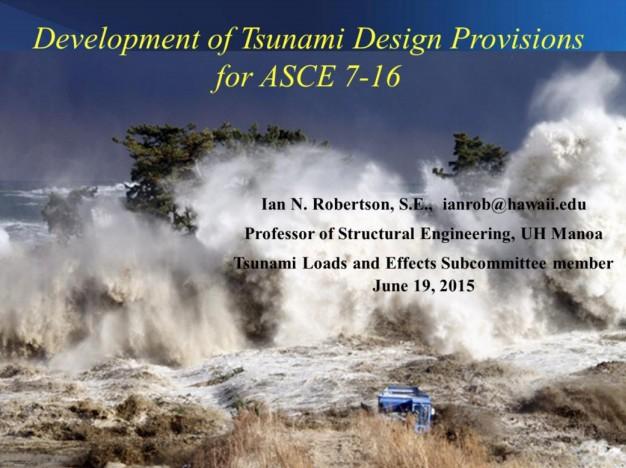 Development of Tsunami Design Provisions for ASCE 7-16

Ian N. Robertson, S.E., ianrob@hawaii.edu

Professor of Structural Engineering, UH Manoa

Tsunami Loads and Effects Subcommittee member
June 19, 2015